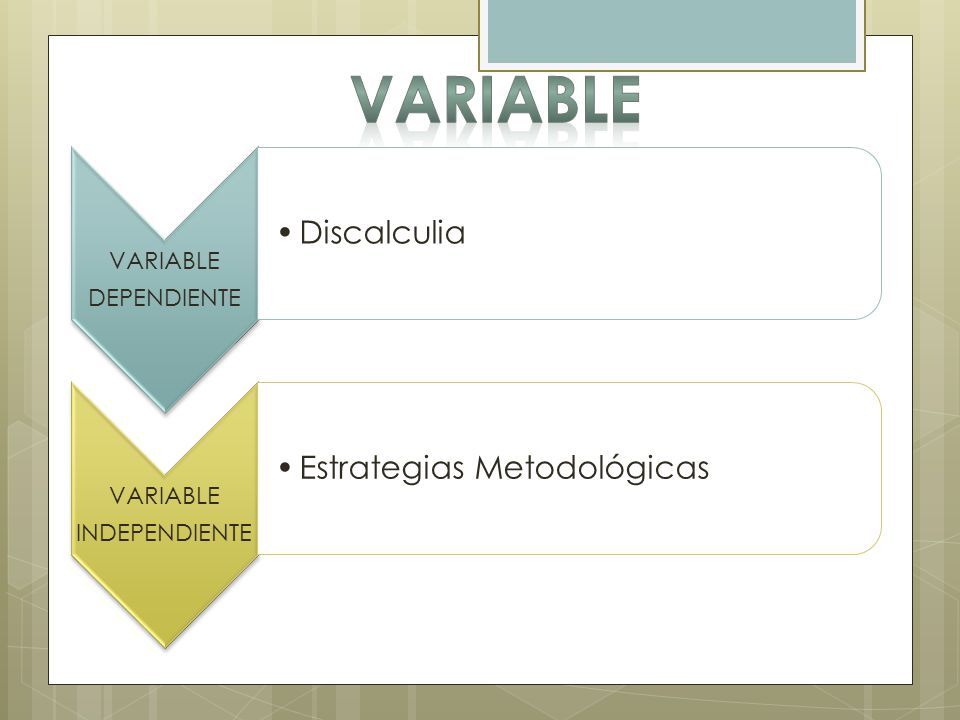 VARIABLE

VARIABLE DEPENDIENTE

• Discalculia

VARIABLE INDEPENDIENTE

• Estrategias Metodológicas